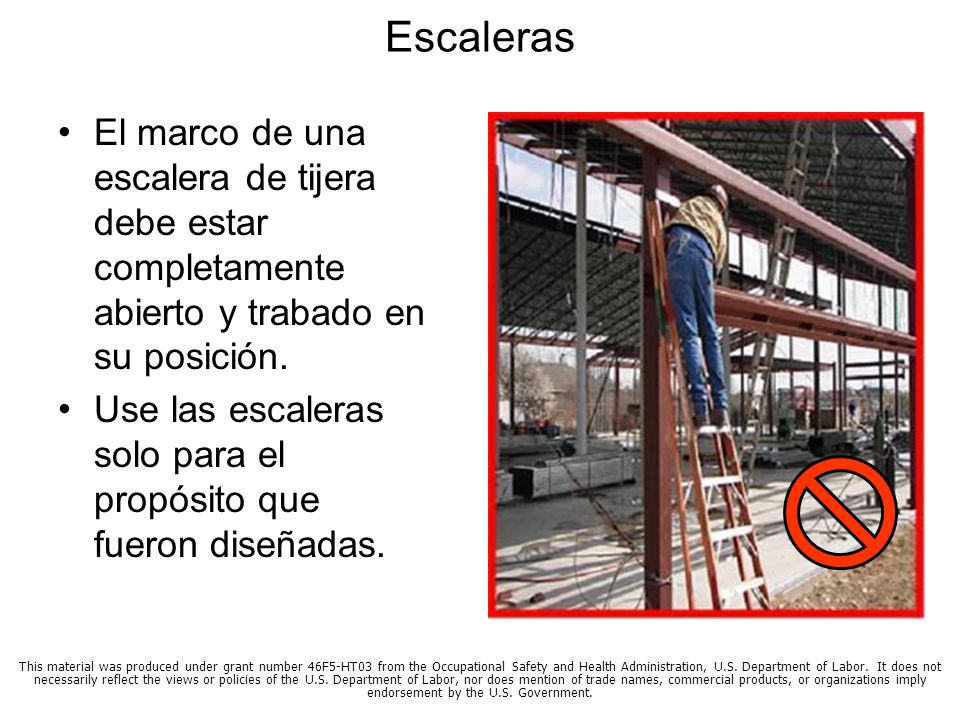 Escaleras

• El marco de una escalera de tijera debe estar completamente abierto y trabado en su posición.

• Use las escaleras solo para el propósito que fueron diseñadas.

This material was produced under grant number 46F5-HT03 from the Occupational Safety and Health Administration, U.S. Department of Labor. It does not necessarily reflect the views or policies of the U.S. Department of Labor, nor does mention of trade names, commercial products, or organizations imply endorsement by the U.S. Government.